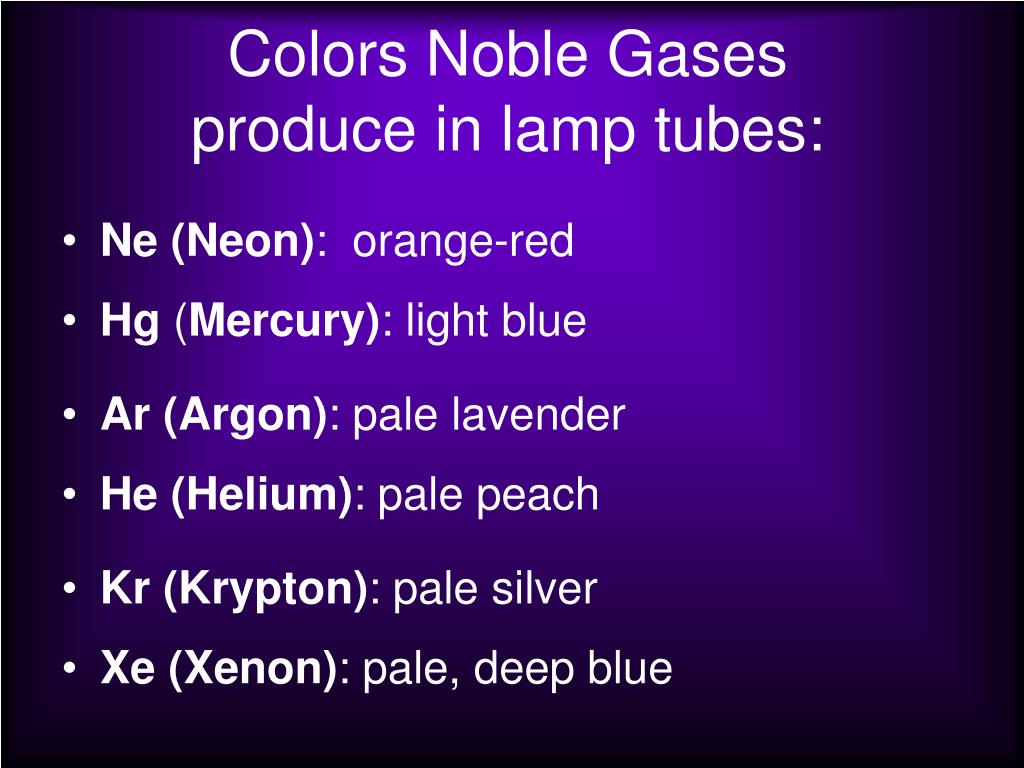 Colors Noble Gases produce in lamp tubes:

• Ne (Neon): orange-red
• Hg (Mercury): light blue
• Ar (Argon): pale lavender
• He (Helium): pale peach
• Kr (Krypton): pale silver
• Xe (Xenon): pale, deep blue